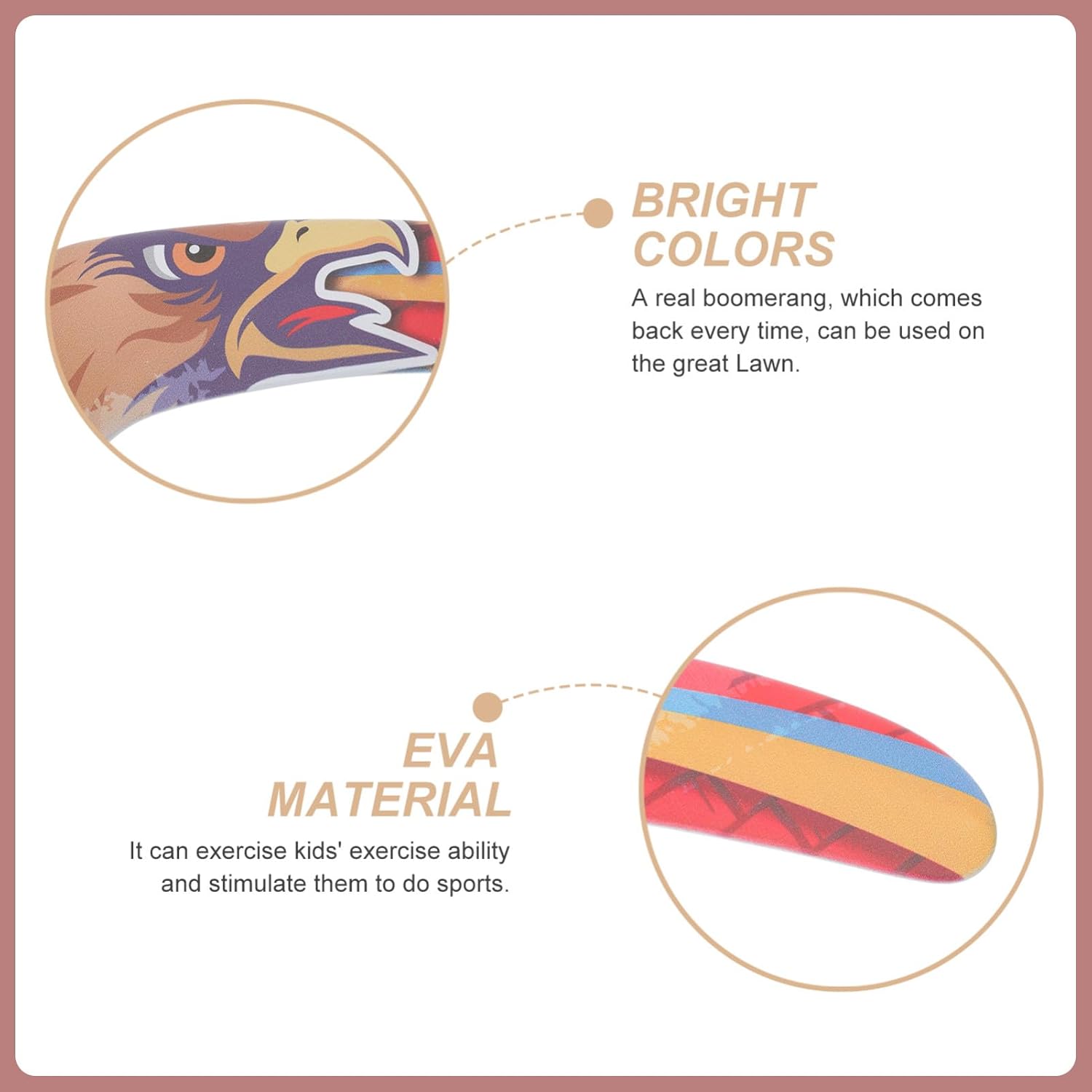 BRIGHT COLORS

A real boomerang, which comes back every time, can be used on the great Lawn.

EVA MATERIAL

It can exercise kids' exercise ability and stimulate them to do sports.